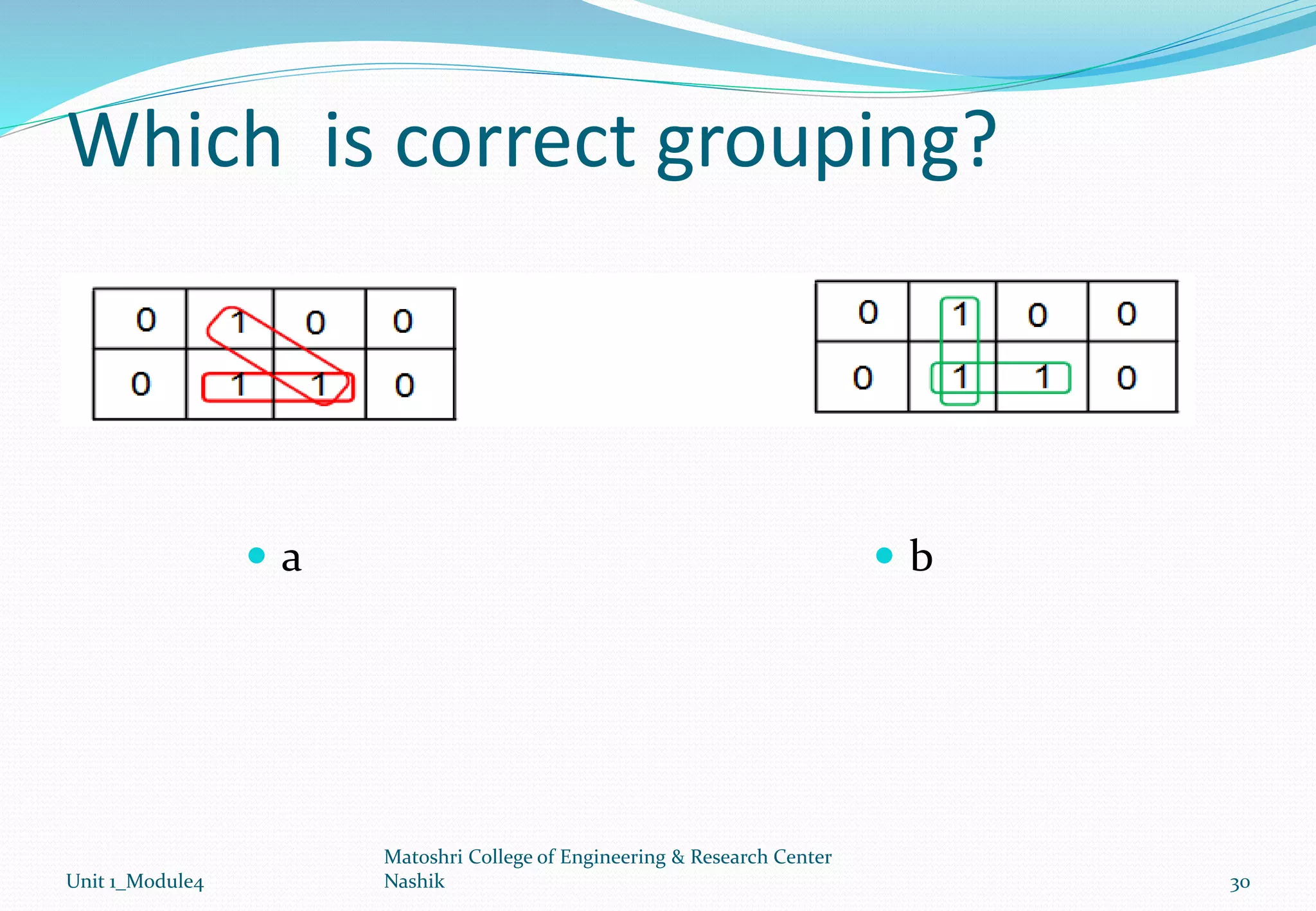 Which is correct grouping?

| 0 | 1 | 0 | 0 |
|---|---|---|---|
| 0 | 1 | 1 | 0 |

| 0 | 1 | 0 | 0 |
|---|---|---|---|
| 0 | 1 | 1 | 0 |

• a

• b

Unit 1_Module4

Matoshri College of Engineering & Research Center Nashik

30